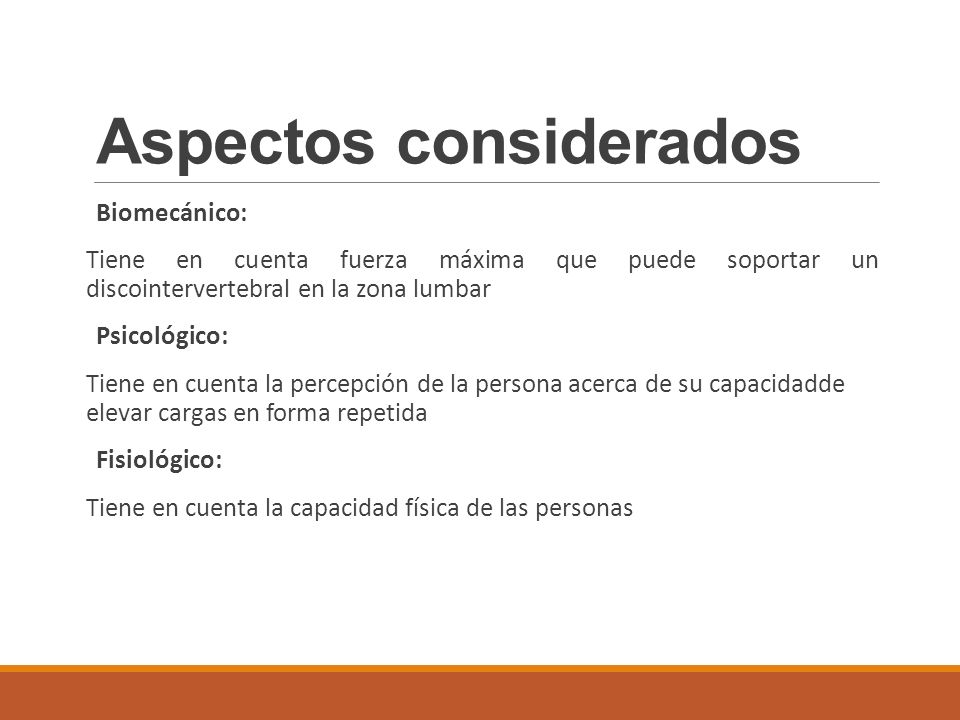 Aspectos considerados

Biomecánico:

Tiene en cuenta fuerza máxima que puede soportar un discointervertebral en la zona lumbar

Psicológico:

Tiene en cuenta la percepción de la persona acerca de su capacidadde elevar cargas en forma repetida

Fisiológico:

Tiene en cuenta la capacidad física de las personas